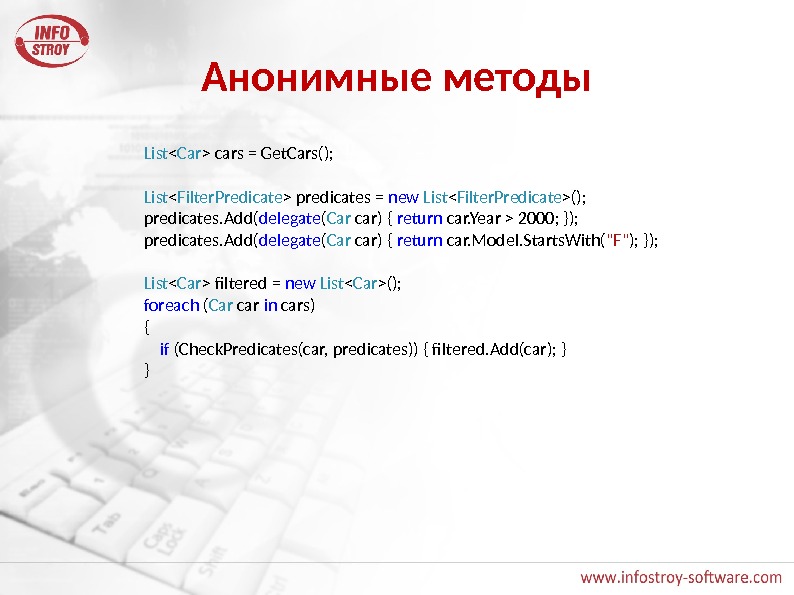 INFO STROY

Анонимные методы

List<Car> cars = GetCars();

List<FilterPredicate> predicates = new List<FilterPredicate>();
predicates.Add(delegate(Car car) { return car.Year > 2000; });
predicates.Add(delegate(Car car) { return car.Model.StartsWith("F"); });

List<Car> filtered = new List<Car>();
foreach (Car car in cars)
{
    if (CheckPredicates(car, predicates)) { filtered.Add(car); }
}

www.infostroy-software.com